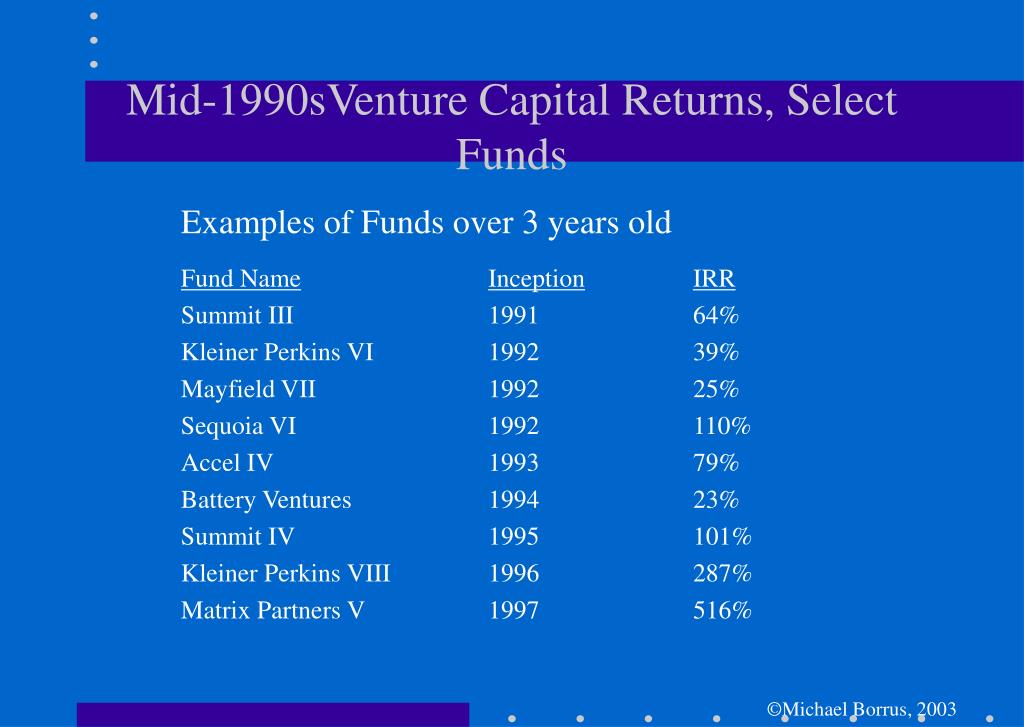 Mid-1990sVenture Capital Returns, Select Funds

Examples of Funds over 3 years old

| Fund Name | Inception | IRR |
|---|---|---|
| Summit III | 1991 | 64% |
| Kleiner Perkins VI | 1992 | 39% |
| Mayfield VII | 1992 | 25% |
| Sequoia VI | 1992 | 110% |
| Accel IV | 1993 | 79% |
| Battery Ventures | 1994 | 23% |
| Summit IV | 1995 | 101% |
| Kleiner Perkins VIII | 1996 | 287% |
| Matrix Partners V | 1997 | 516% |

©Michael Borrus, 2003